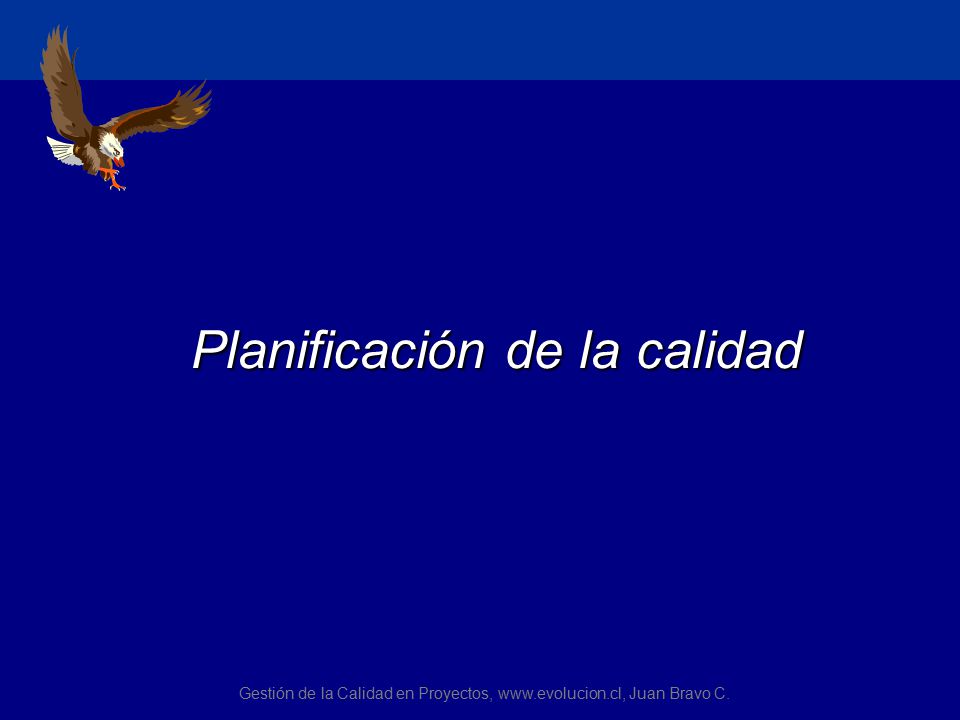 Planificación de la calidad

Gestión de la Calidad en Proyectos, www.evolucion.cl, Juan Bravo C.